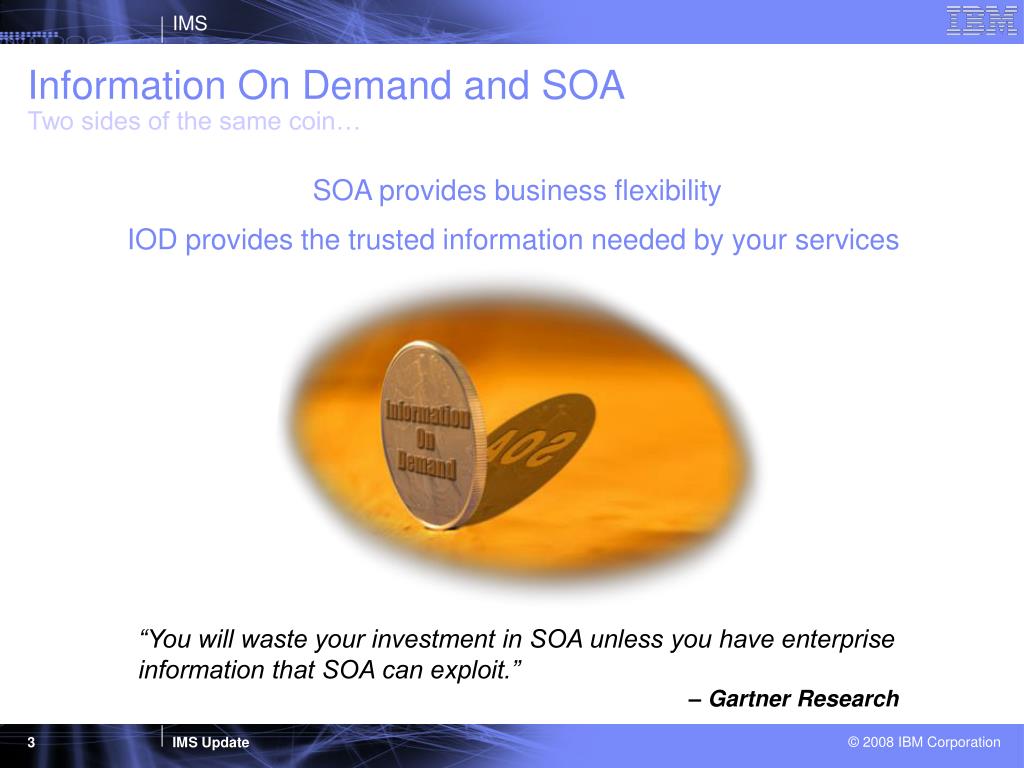 IMS

IBM

Information On Demand and SOA
Two sides of the same coin…

SOA provides business flexibility

IOD provides the trusted information needed by your services

Information On Demand

SOA

“You will waste your investment in SOA unless you have enterprise information that SOA can exploit.”

– Gartner Research

3

IMS Update

© 2008 IBM Corporation